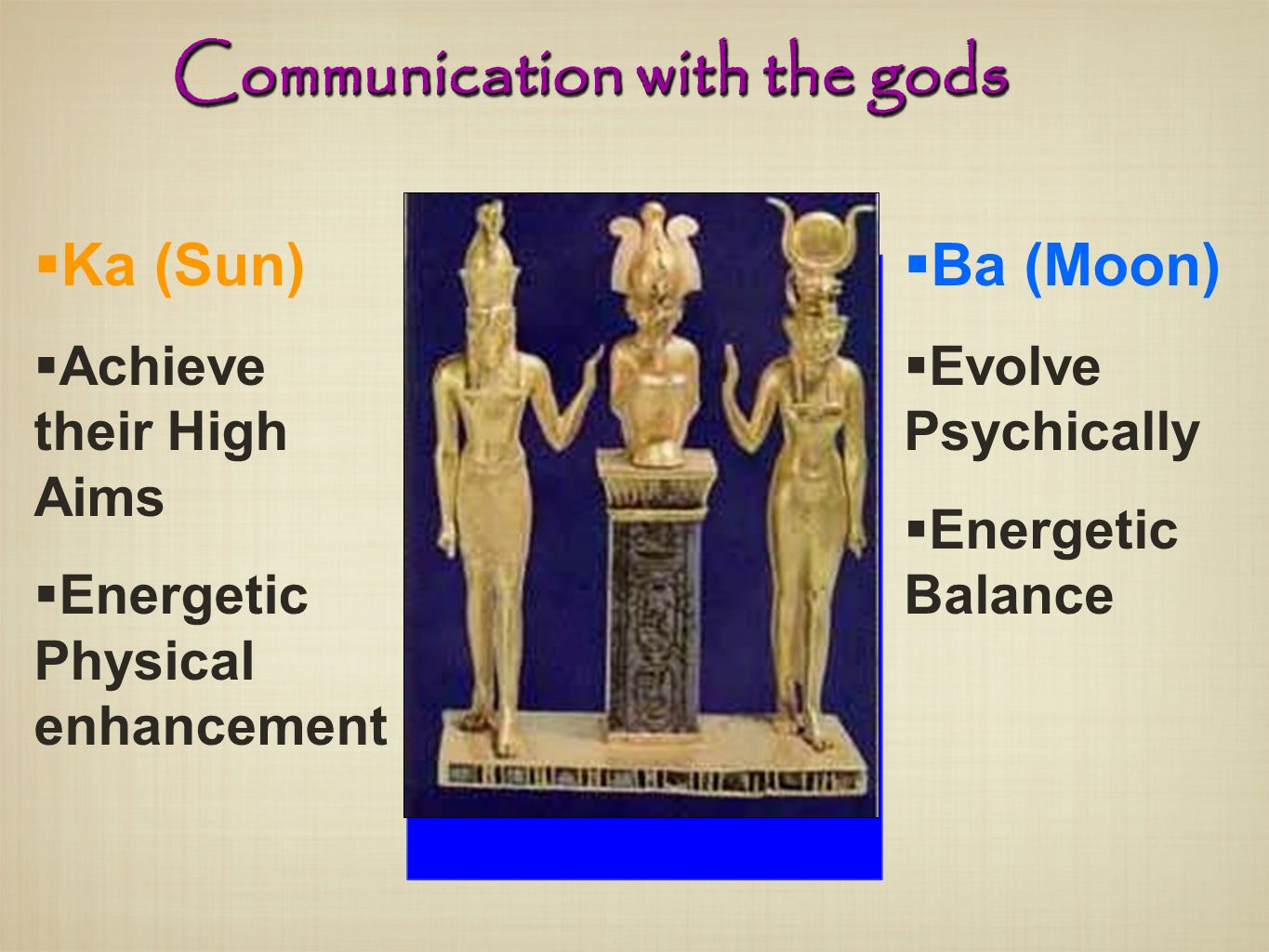 Communication with the gods

▪Ka (Sun)

▪Achieve their High Aims

▪Energetic Physical enhancement

▪Ba (Moon)

▪Evolve Psychically

▪Energetic Balance